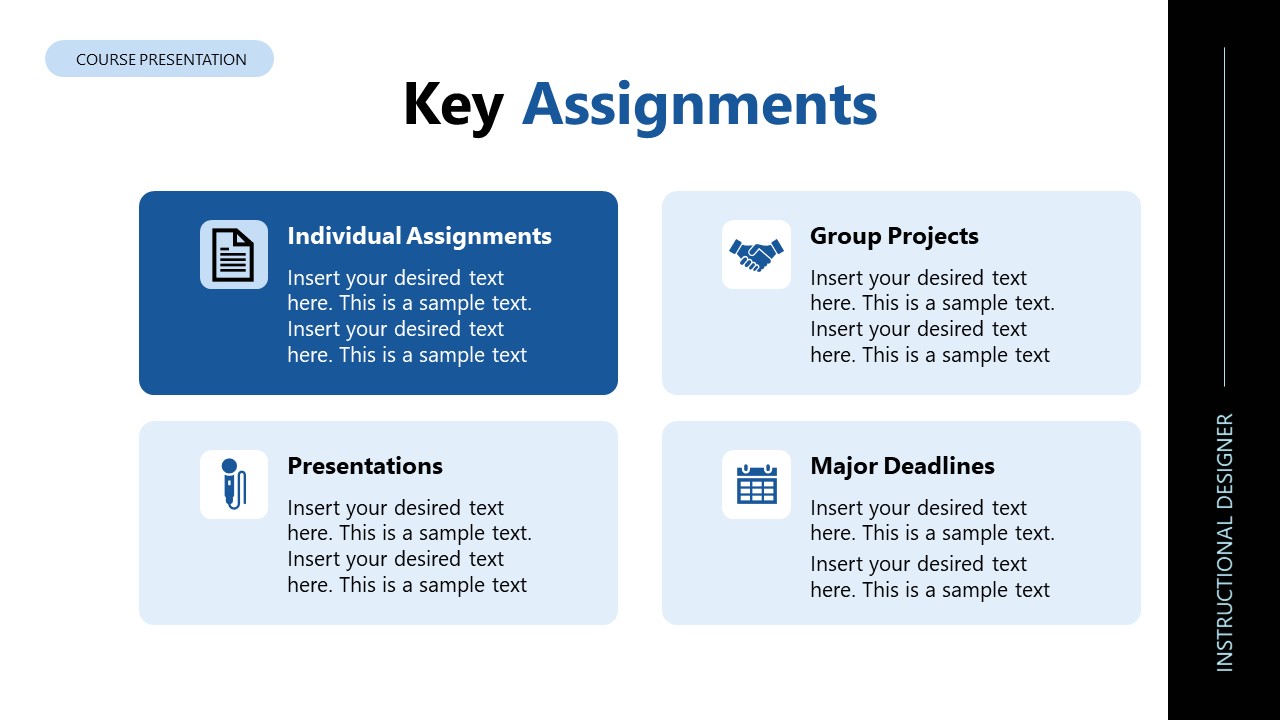 COURSE PRESENTATION

Key Assignments

Individual Assignments

Insert your desired text here. This is a sample text. Insert your desired text here. This is a sample text

Group Projects

Insert your desired text here. This is a sample text. Insert your desired text here. This is a sample text

Presentations

Insert your desired text here. This is a sample text. Insert your desired text here. This is a sample text

Major Deadlines

Insert your desired text here. This is a sample text. Insert your desired text here. This is a sample text

INSTRUCTIONAL DESIGNER